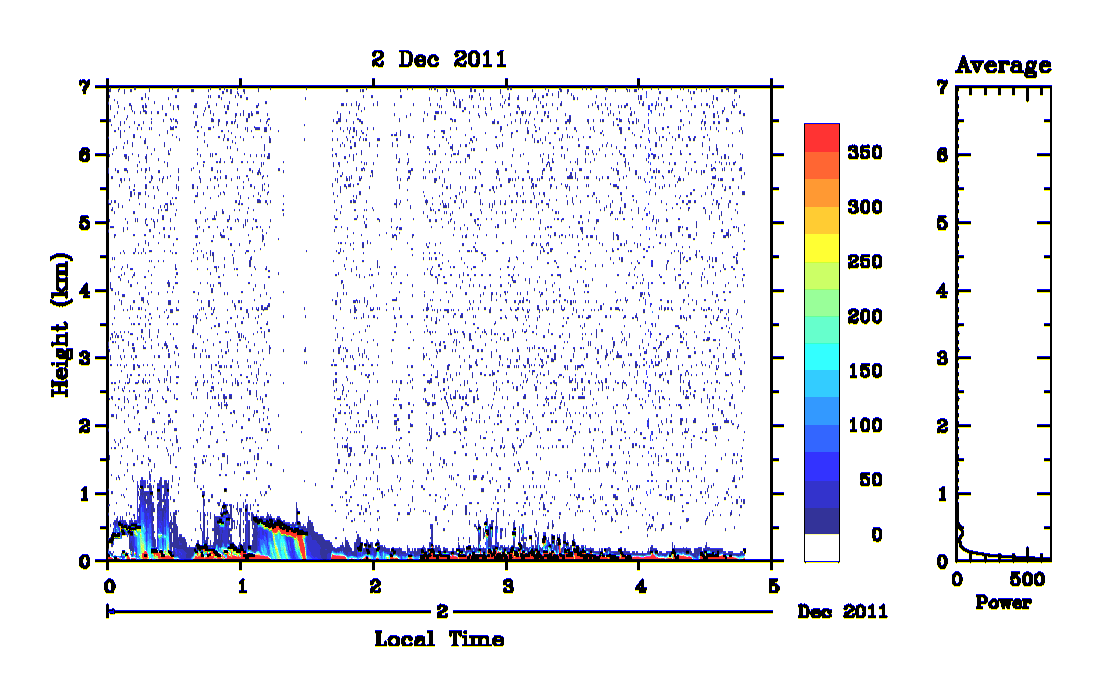 2 Dec 2011

Height (km)

7
6
5
4
3
2
1
0

0 1 2 3 4 5

2

Dec 2011

Local Time

350
300
250
200
150
100
50
0

Average

7
6
5
4
3
2
1
0

0 500

Power